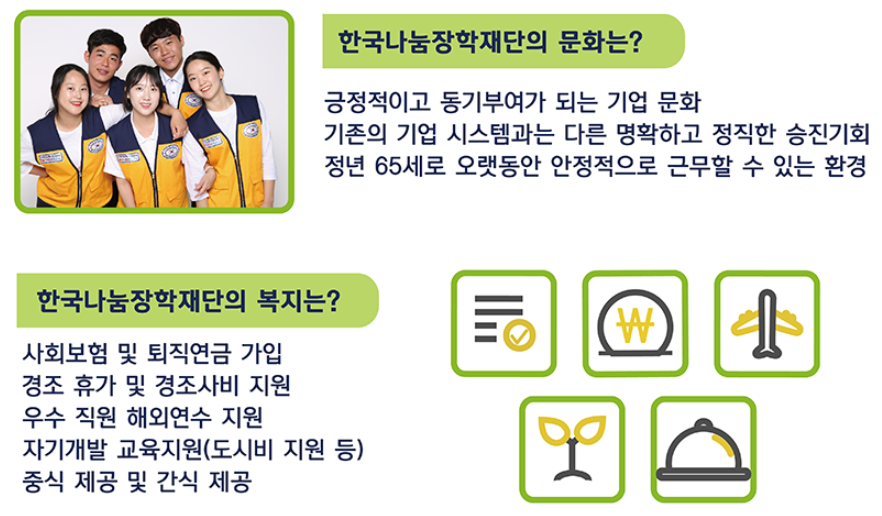 한국나눔장학재단의 문화는?

긍정적이고 동기부여가 되는 기업 문화
기존의 기업 시스템과는 다른 명확하고 정직한 승진기회
정년 65세로 오랫동안 안정적으로 근무할 수 있는 환경

한국나눔장학재단의 복지는?

사회보험 및 퇴직연금 가입
경조 휴가 및 경조사비 지원
우수 직원 해외연수 지원
자기개발 교육지원(도시비 지원 등)
중식 제공 및 간식 제공

₩